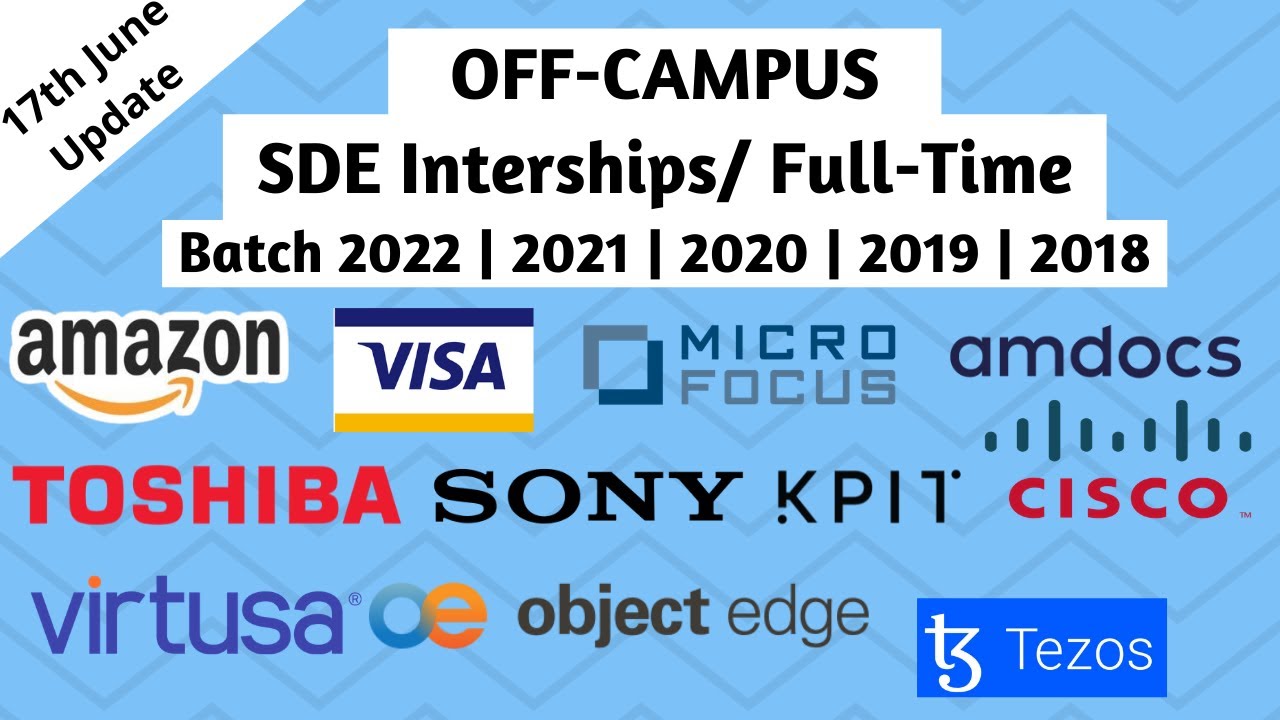 17th June Update

OFF-CAMPUS
SDE Interships/ Full-Time
Batch 2022 | 2021 | 2020 | 2019 | 2018

amazon
VISA
MICRO FOCUS
amdocs
TOSHIBA
SONY
KPIT
CISCO
virtusa
object edge
Tezos